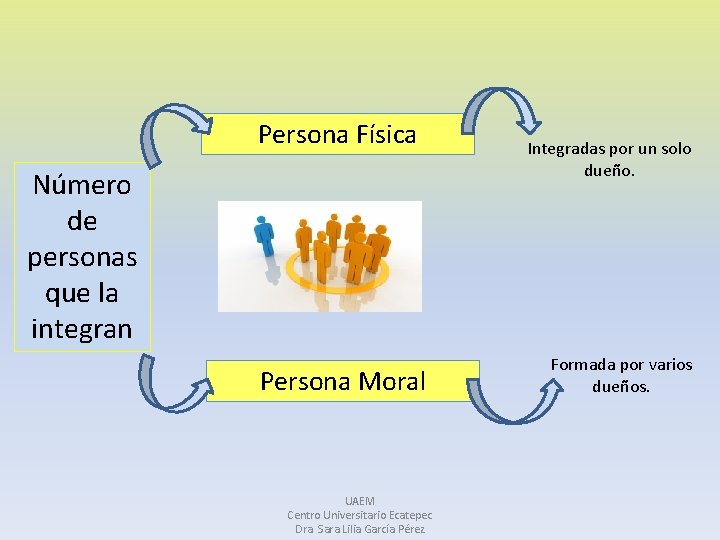 Número de personas que la integran

Persona Física

Integradas por un solo dueño.

Persona Moral

Formada por varios dueños.

UAEM
Centro Universitario Ecatepec
Dra. Sara Lilia García Pérez